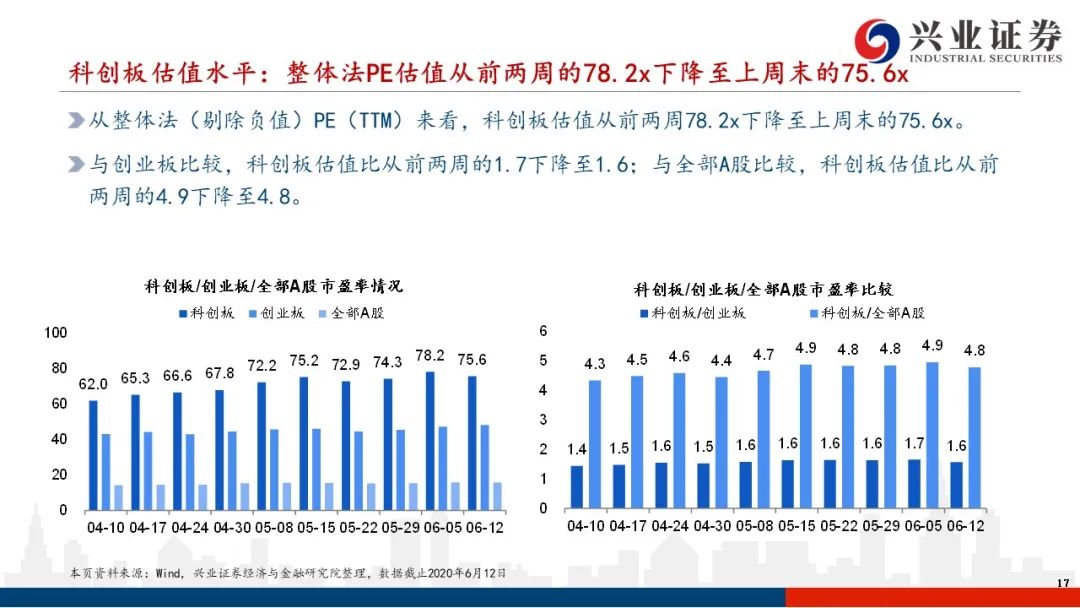 兴业证券
INDUSTRIAL SECURITIES

科创板估值水平：整体法PE估值从前两周的78.2x下降至上周末的75.6x

从整体法（剔除负值）PE（TTM）来看，科创板估值从前两周78.2x下降至上周末的75.6x。

与创业板比较，科创板估值比从前两周的1.7下降至1.6；与全部A股比较，科创板估值比从前两周的4.9下降至4.8。

科创板/创业板/全部A股市盈率情况

科创板　创业板　全部A股

100
80
60
40
20
0

62.0　65.3　66.6　67.8　72.2　75.2　72.9　74.3　78.2　75.6

04-10　04-17　04-24　04-30　05-08　05-15　05-22　05-29　06-05　06-12

科创板/创业板/全部A股市盈率比较

科创板/创业板　科创板/全部A股

6
5
4
3
2
1
0

4.3　4.5　4.6　4.4　4.7　4.9　4.8　4.8　4.9　4.8

1.4　1.5　1.6　1.5　1.6　1.6　1.6　1.6　1.7　1.6

04-10　04-17　04-24　04-30　05-08　05-15　05-22　05-29　06-05　06-12

本页资料来源：Wind，兴业证券经济与金融研究院整理，数据截止2020年6月12日

17